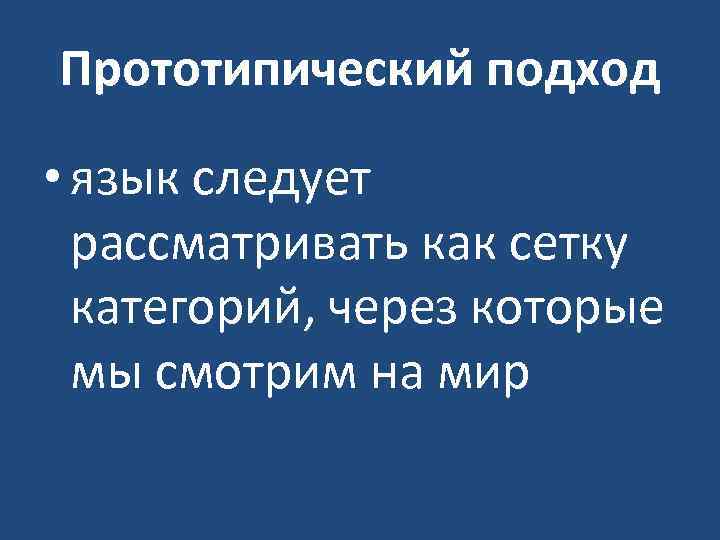 Прототипический подход

• язык следует рассматривать как сетку категорий, через которые мы смотрим на мир